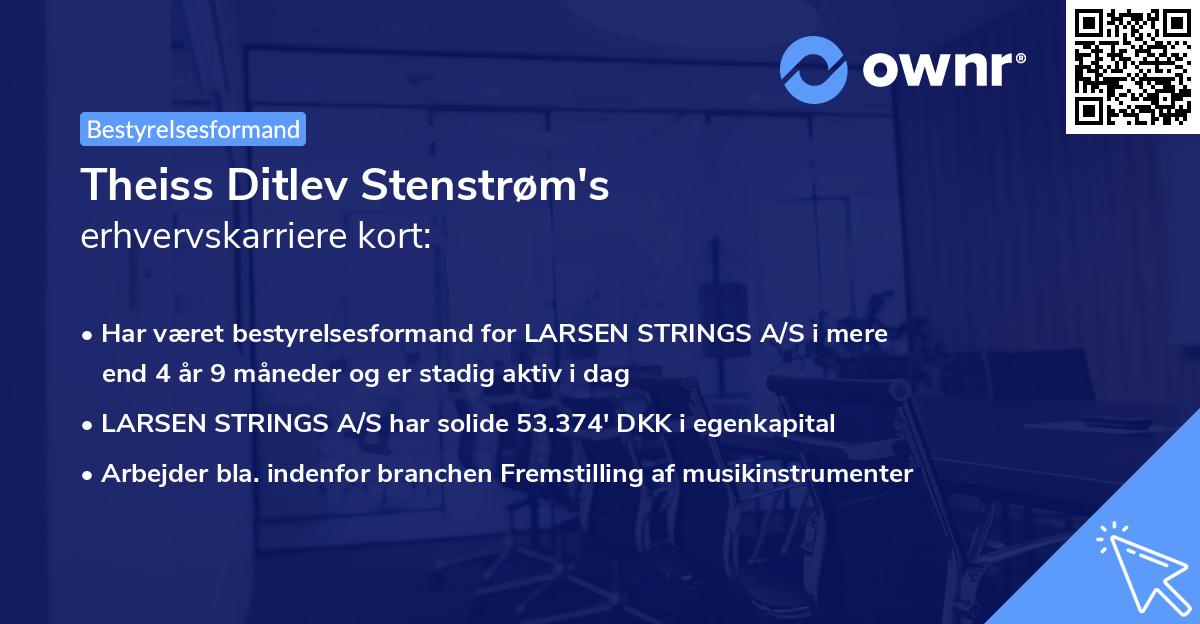 ownr®

Bestyrelsesformand

Theiss Ditlev Stenstrøm's
erhvervskarriere kort:

• Har været bestyrelsesformand for LARSEN STRINGS A/S i mere end 4 år 9 måneder og er stadig aktiv i dag

• LARSEN STRINGS A/S har solide 53.374' DKK i egenkapital

• Arbejder bla. indenfor branchen Fremstilling af musikinstrumenter